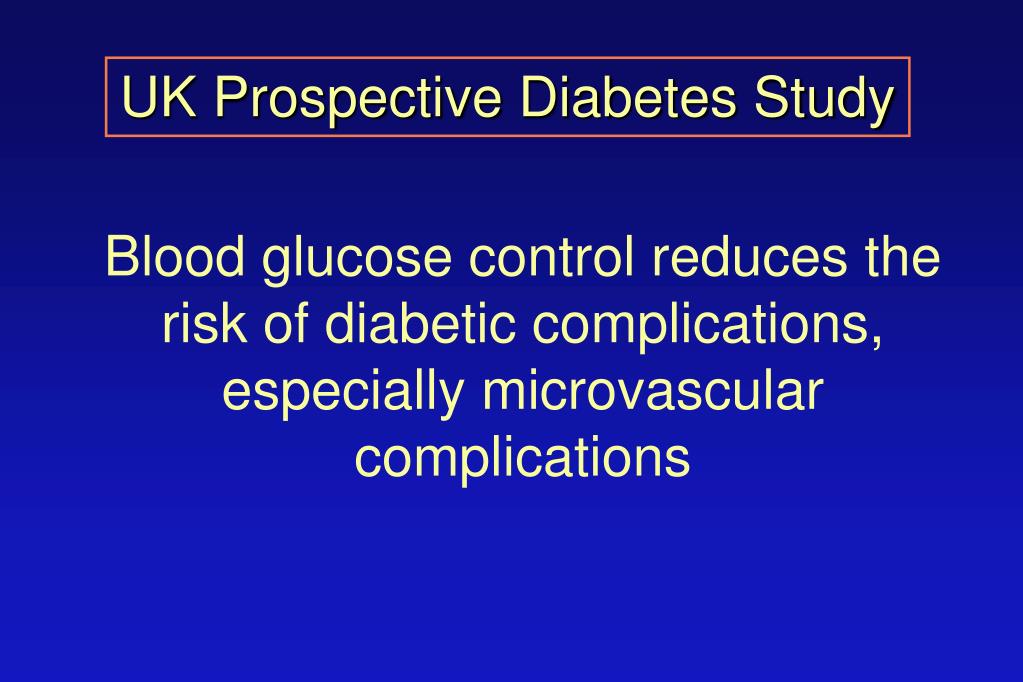 UK Prospective Diabetes Study

Blood glucose control reduces the risk of diabetic complications, especially microvascular complications